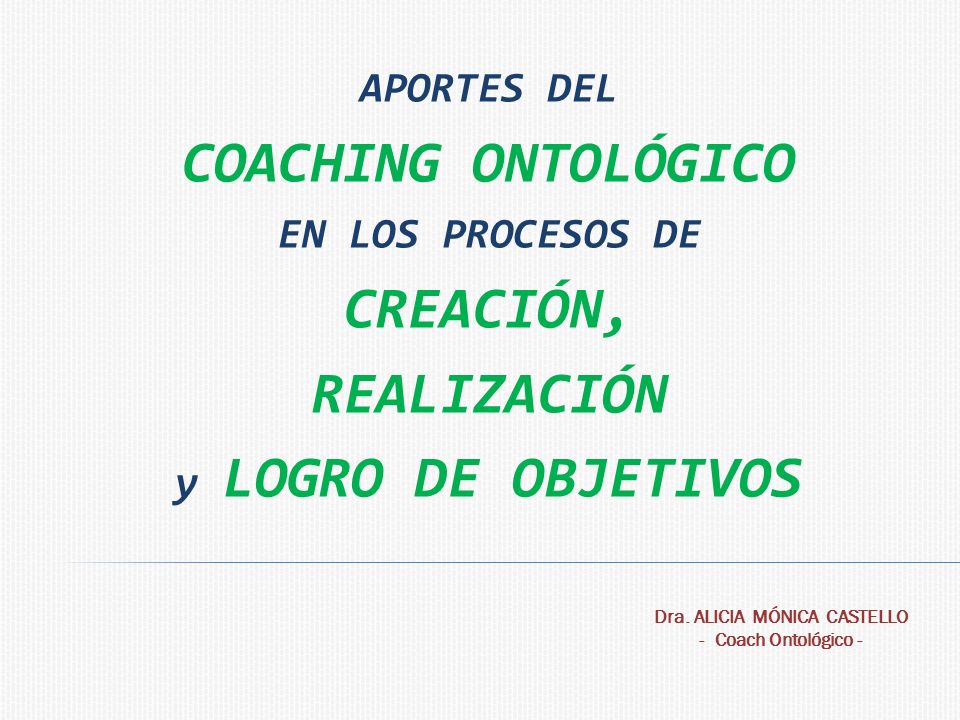 APORTES DEL
COACHING ONTOLÓGICO
EN LOS PROCESOS DE
CREACIÓN,
REALIZACIÓN
y LOGRO DE OBJETIVOS

Dra. ALICIA MÓNICA CASTELLO
- Coach Ontológico -